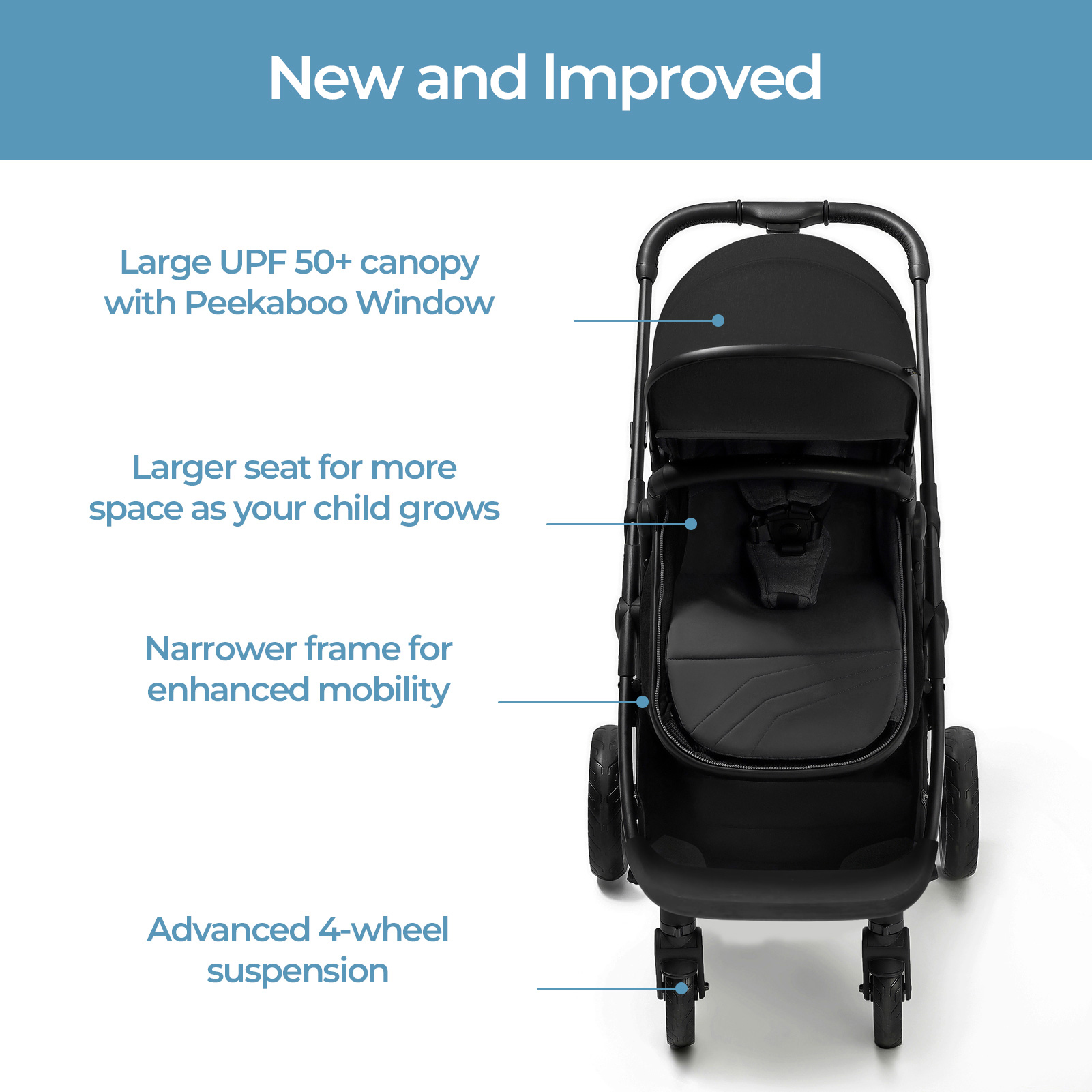 New and Improved

Large UPF 50+ canopy with Peekaboo Window

Larger seat for more space as your child grows

Narrower frame for enhanced mobility

Advanced 4-wheel suspension